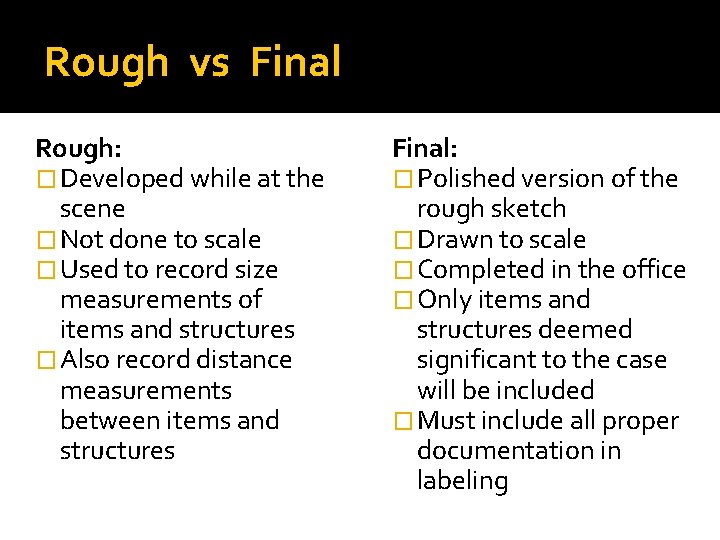 Rough vs Final

Rough:
□ Developed while at the scene
□ Not done to scale
□ Used to record size measurements of items and structures
□ Also record distance measurements between items and structures

Final:
□ Polished version of the rough sketch
□ Drawn to scale
□ Completed in the office
□ Only items and structures deemed significant to the case will be included
□ Must include all proper documentation in labeling